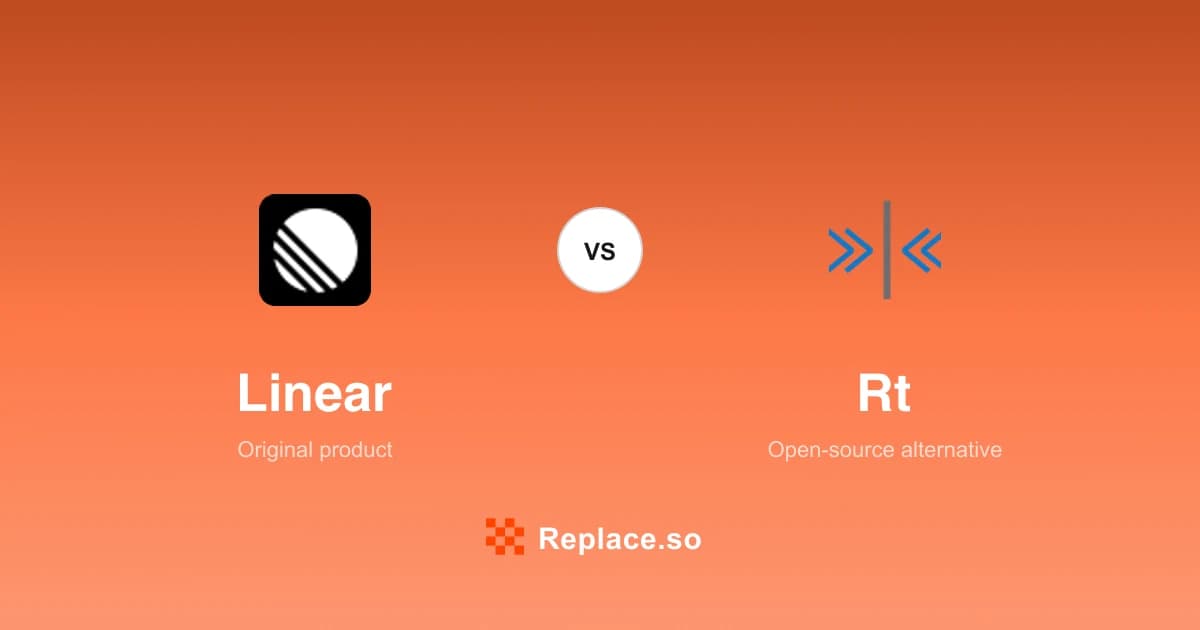 VS

Linear

Original product

Rt

Open-source alternative

Replace.so